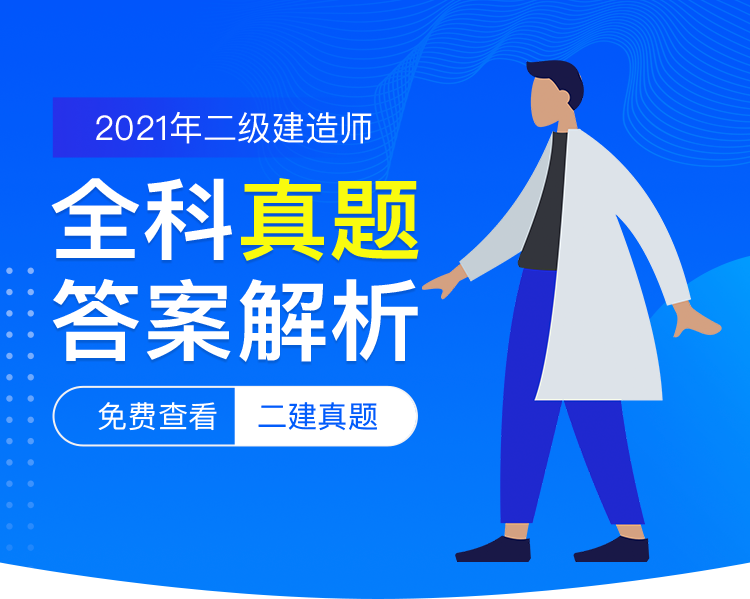 2021年二级建造师

全科真题
答案解析

免费查看 二建真题